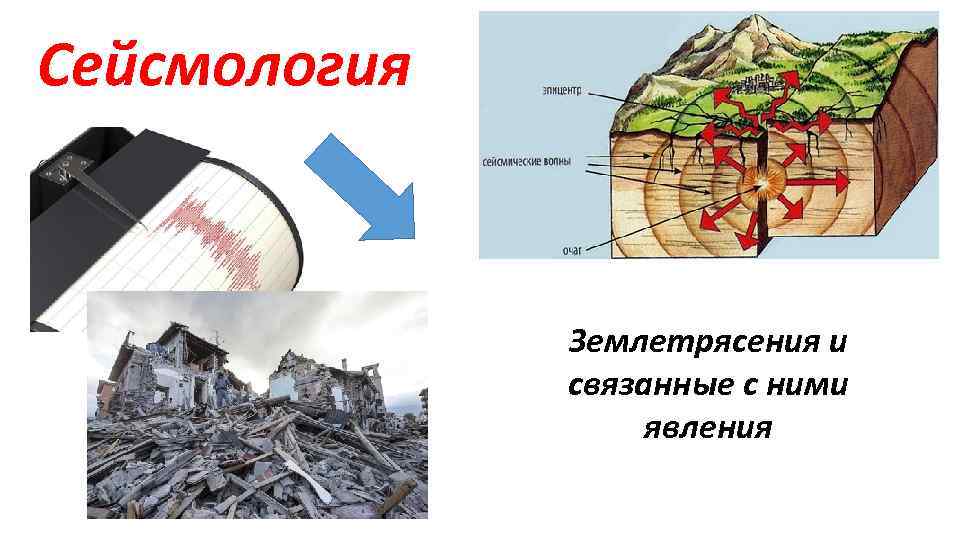 Сейсмология

эпицентр

сейсмические волны

очаг

Землетрясения и связанные с ними явления